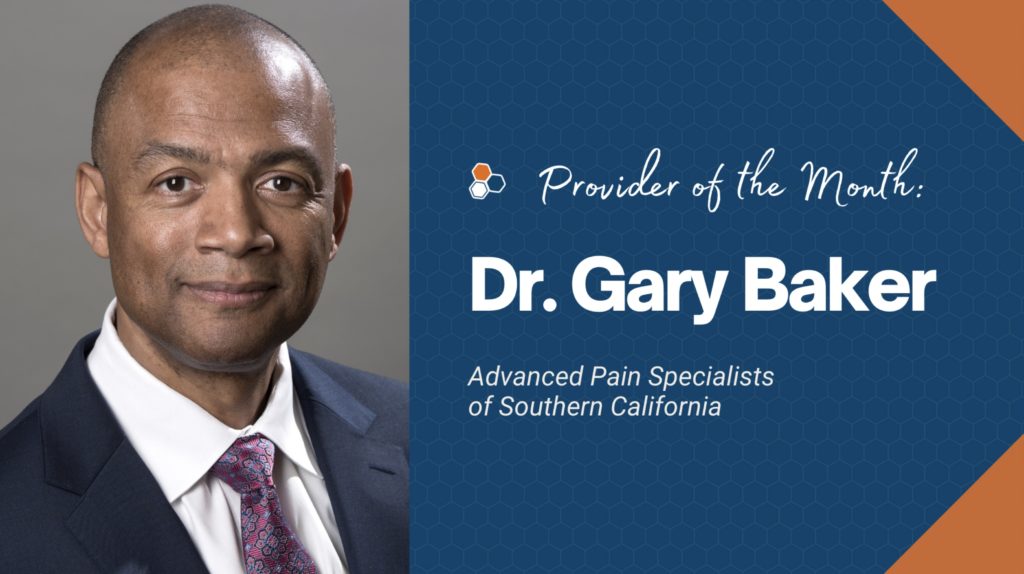 Provider of the Month:

Dr. Gary Baker

Advanced Pain Specialists of Southern California